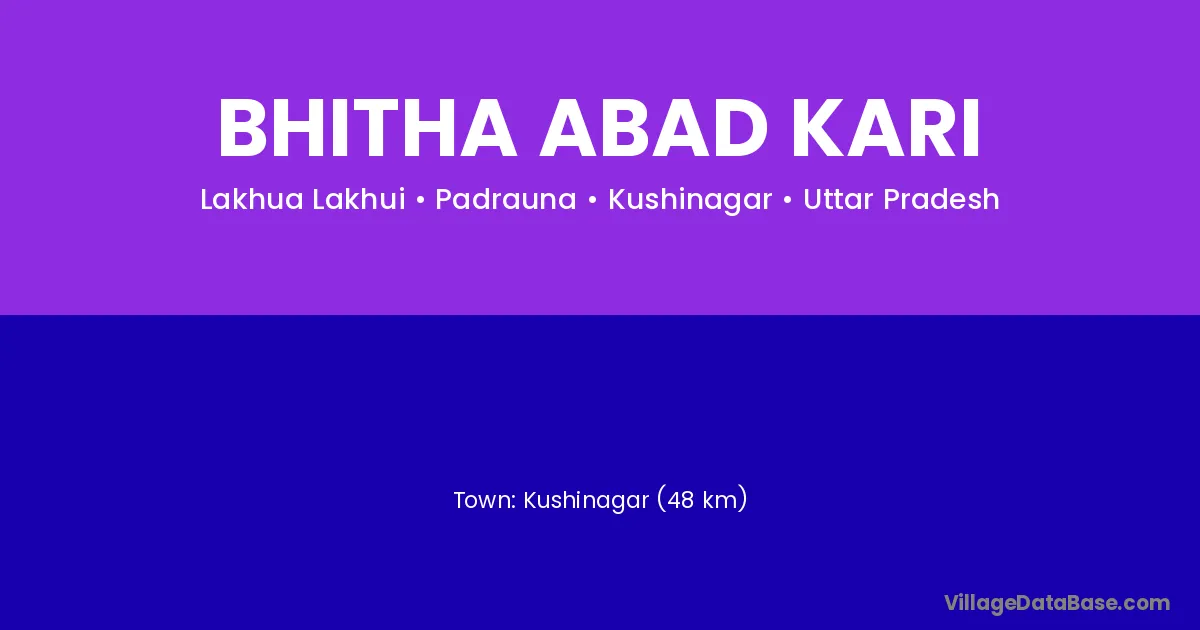 BHITHA ABAD KARI

Lakhua Lakhui • Padrauna • Kushinagar • Uttar Pradesh

Town: Kushinagar (48 km)

VillageDataBase.com